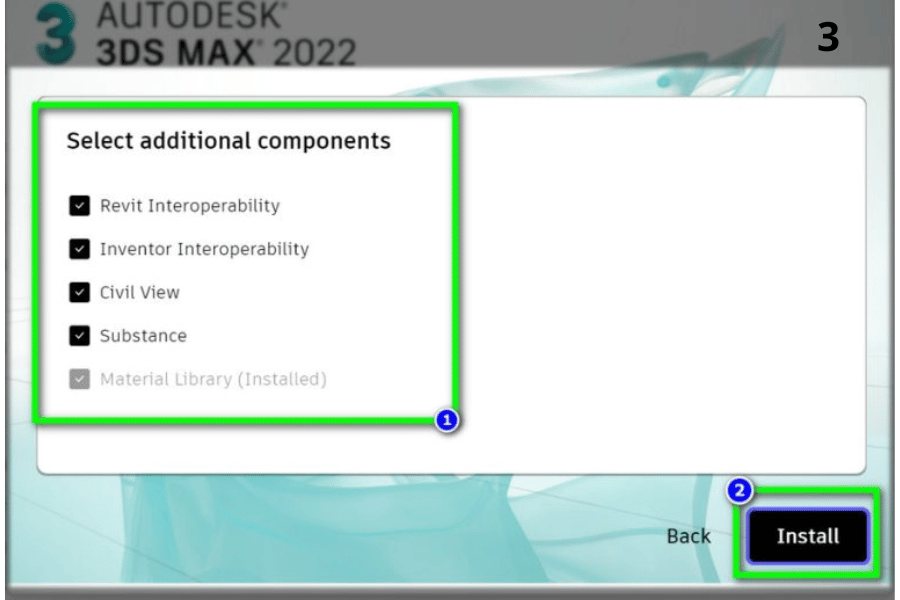 3 AUTODESK® 3DS MAX® 2022

3

Select additional components

Revit Interoperability

Inventor Interoperability

Civil View

Substance

Material Library (Installed)

1

2

Back

Install